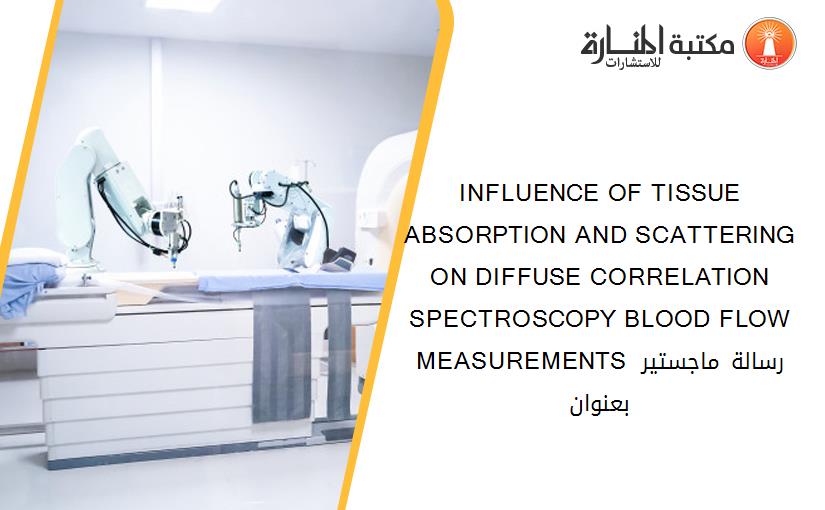 مكتبة المنارة للاستشارات

INFLUENCE OF TISSUE ABSORPTION AND SCATTERING ON DIFFUSE CORRELATION SPECTROSCOPY BLOOD FLOW MEASUREMENTS رسالة ماجستير بعنوان